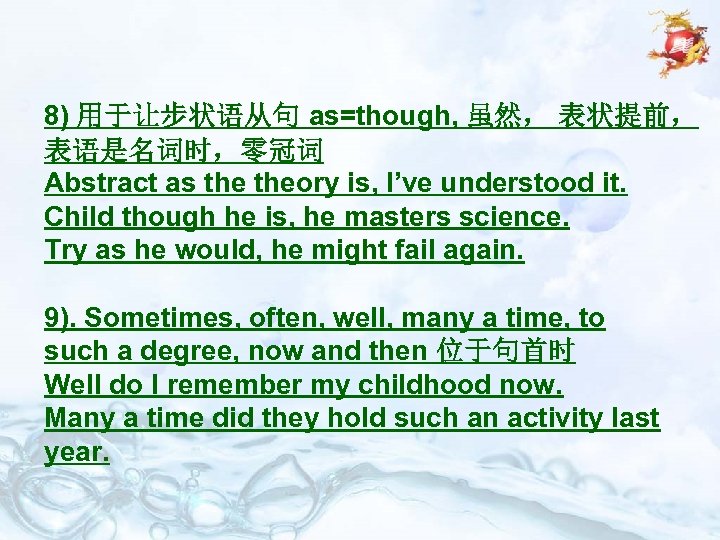 8) 用于让步状语从句 as=though, 虽然， 表状提前，表语是名词时，零冠词
Abstract as the theory is, I've understood it.
Child though he is, he masters science.
Try as he would, he might fail again.

9). Sometimes, often, well, many a time, to such a degree, now and then 位于句首时
Well do I remember my childhood now.
Many a time did they hold such an activity last year.